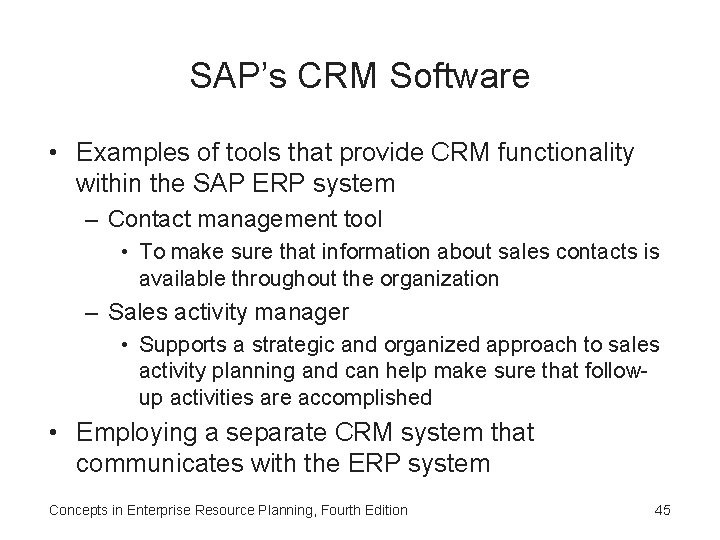 SAP's CRM Software

• Examples of tools that provide CRM functionality within the SAP ERP system
– Contact management tool
• To make sure that information about sales contacts is available throughout the organization
– Sales activity manager
• Supports a strategic and organized approach to sales activity planning and can help make sure that follow-up activities are accomplished
• Employing a separate CRM system that communicates with the ERP system

Concepts in Enterprise Resource Planning, Fourth Edition

45